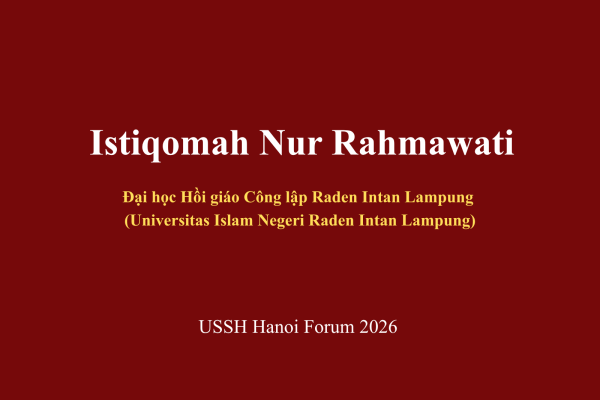 Istiqomah Nur Rahmawati

Đại học Hồi giáo Công lập Raden Intan Lampung
(Universitas Islam Negeri Raden Intan Lampung)

USSH Hanoi Forum 2026